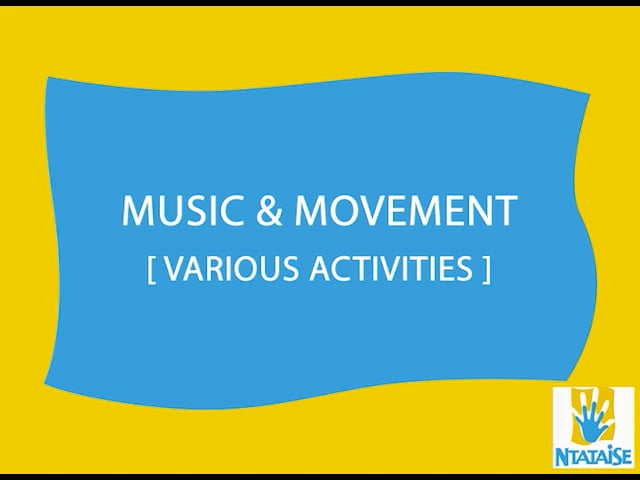 MUSIC & MOVEMENT
[ VARIOUS ACTIVITIES ]

NTATAISE